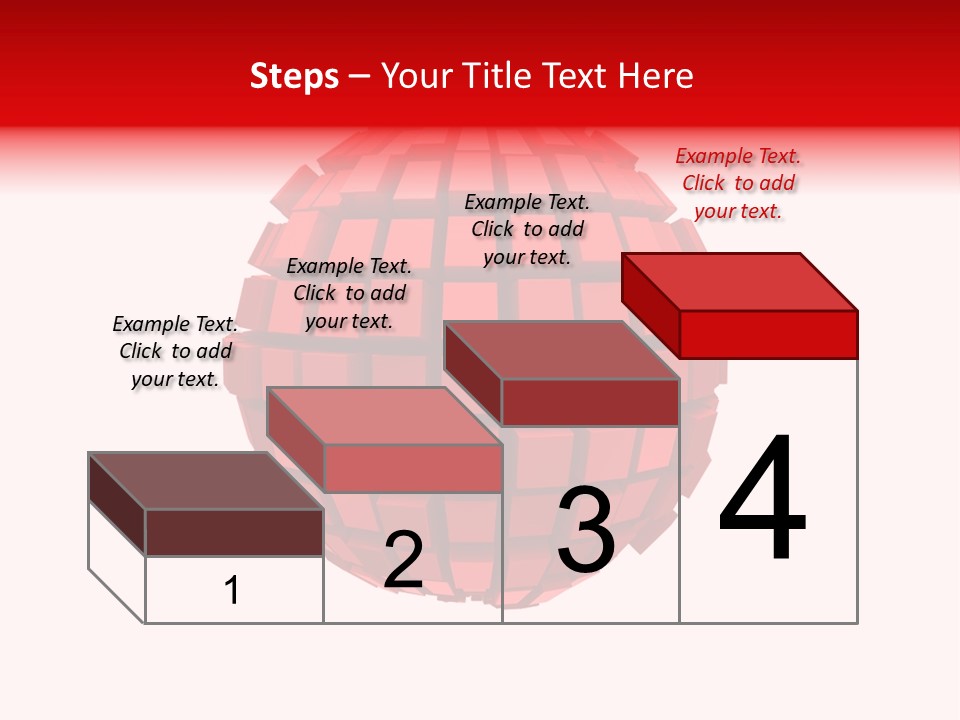 Steps – Your Title Text Here

Example Text. Click to add your text.

Example Text. Click to add your text.

Example Text. Click to add your text.

Example Text. Click to add your text.

1

2

3

4